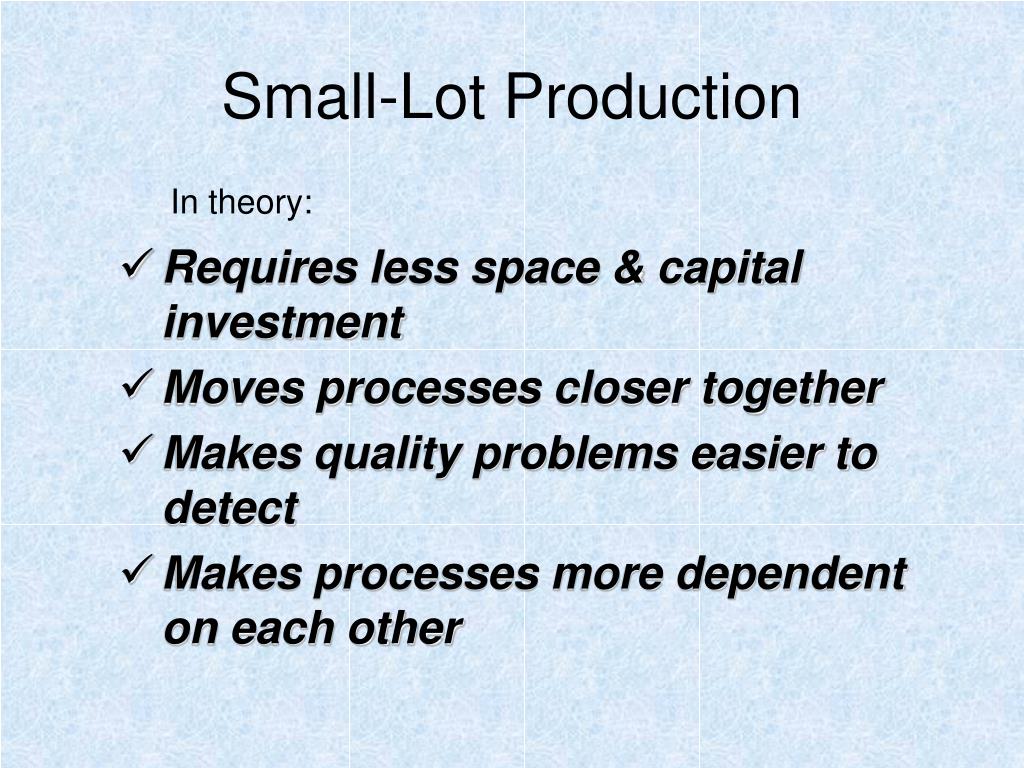 Small-Lot Production

In theory:

✓ Requires less space & capital investment
✓ Moves processes closer together
✓ Makes quality problems easier to detect
✓ Makes processes more dependent on each other